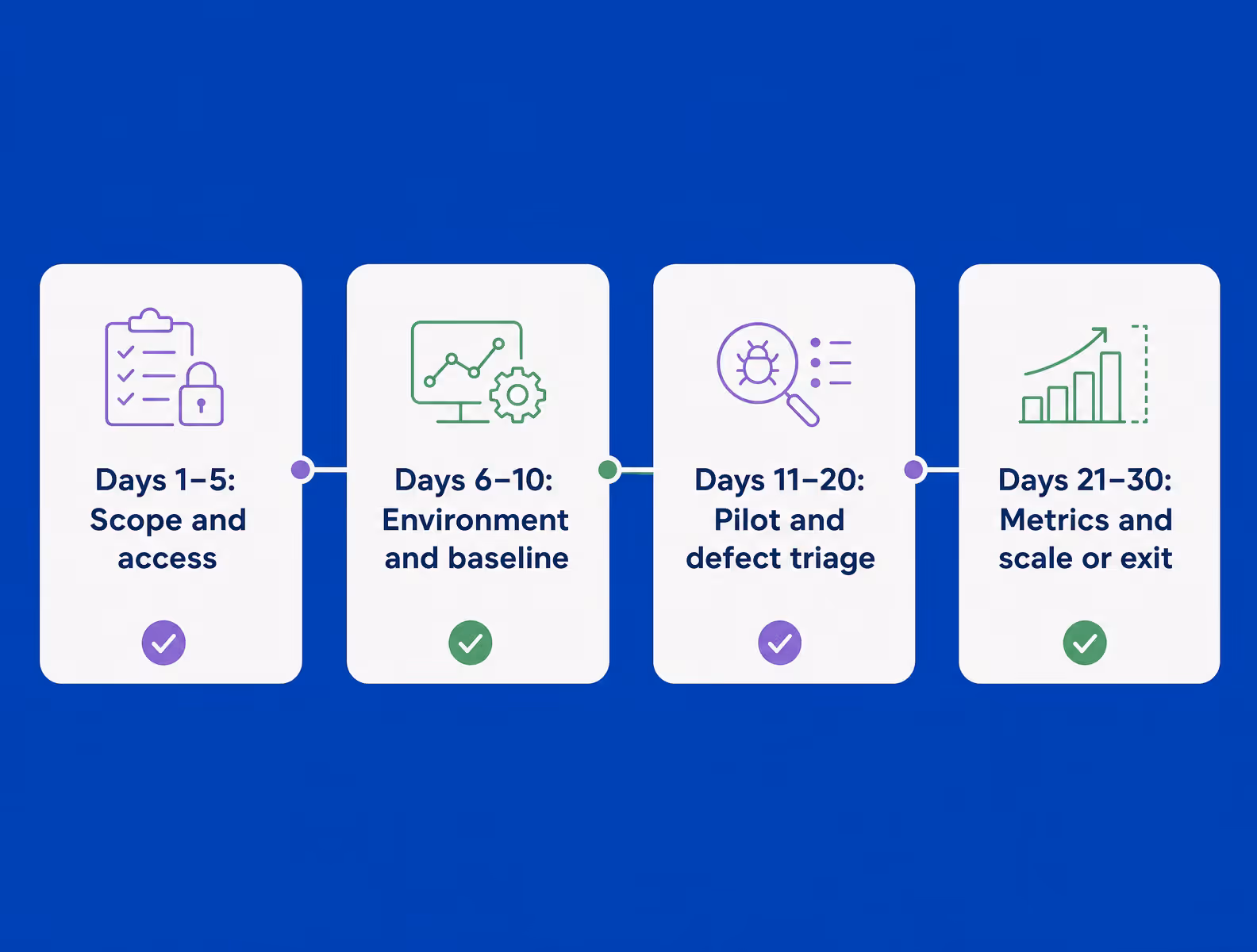 Days 1–5: Scope and access

Days 6–10: Environment and baseline

Days 11–20: Pilot and defect triage

Days 21–30: Metrics and scale or exit